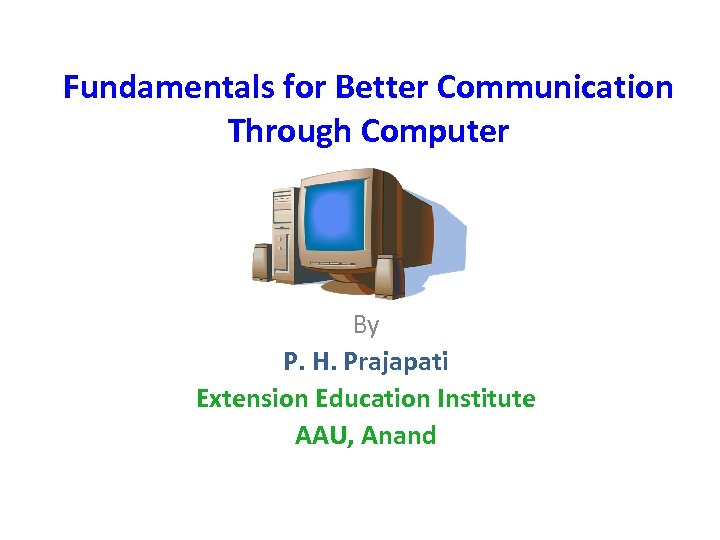 Fundamentals for Better Communication Through Computer

By

P. H. Prajapati

Extension Education Institute

AAU, Anand